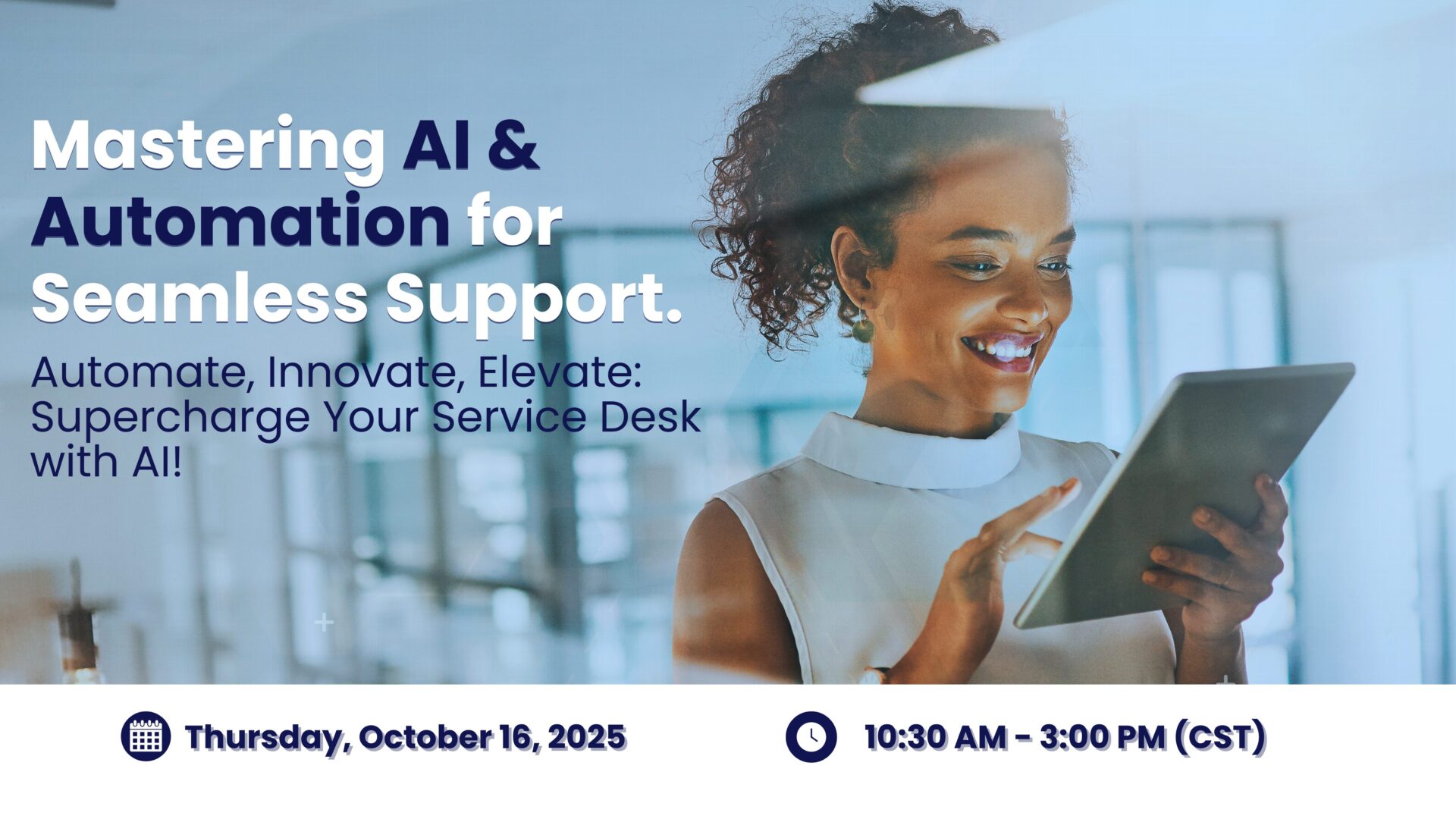 Mastering AI & Automation for Seamless Support.

Automate, Innovate, Elevate: Supercharge Your Service Desk with AI!

Thursday, October 16, 2025

10:30 AM - 3:00 PM (CST)